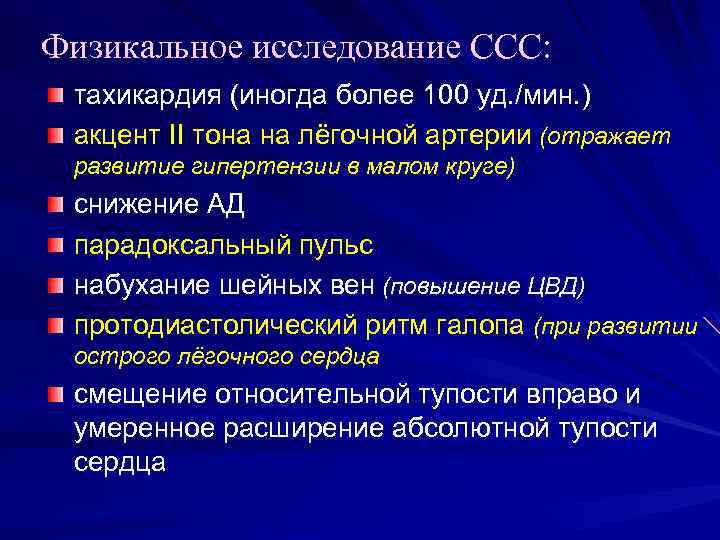 Физикальное исследование ССС:

тахикардия (иногда более 100 уд./мин.)

акцент II тона на лёгочной артерии (отражает развитие гипертензии в малом круге)

снижение АД

парадоксальный пульс

набухание шейных вен (повышение ЦВД)

протодиастолический ритм галопа (при развитии острого лёгочного сердца

смещение относительной тупости вправо и умеренное расширение абсолютной тупости сердца